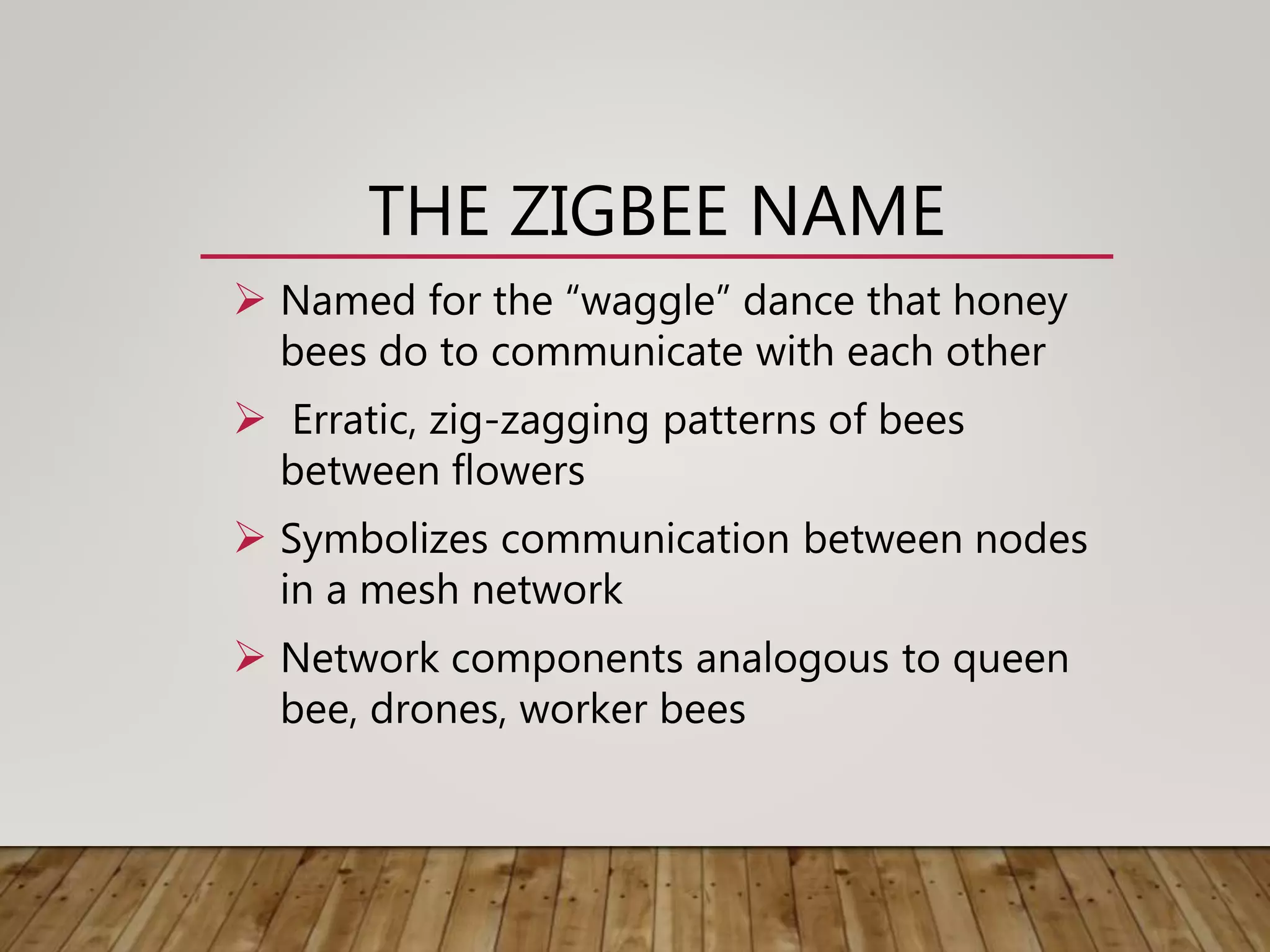 THE ZIGBEE NAME

➢ Named for the “waggle” dance that honey bees do to communicate with each other

➢ Erratic, zig-zagging patterns of bees between flowers

➢ Symbolizes communication between nodes in a mesh network

➢ Network components analogous to queen bee, drones, worker bees